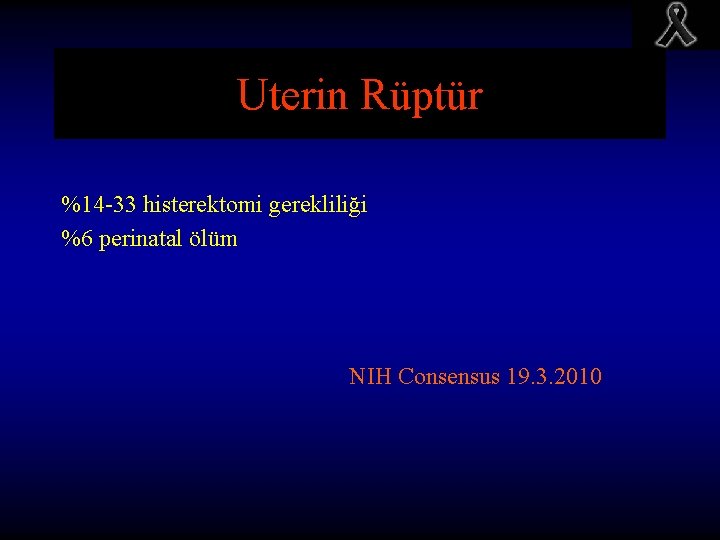 Uterin Rüptür

%14-33 histerektomi gerekliliği
%6 perinatal ölüm

NIH Consensus 19.3.2010